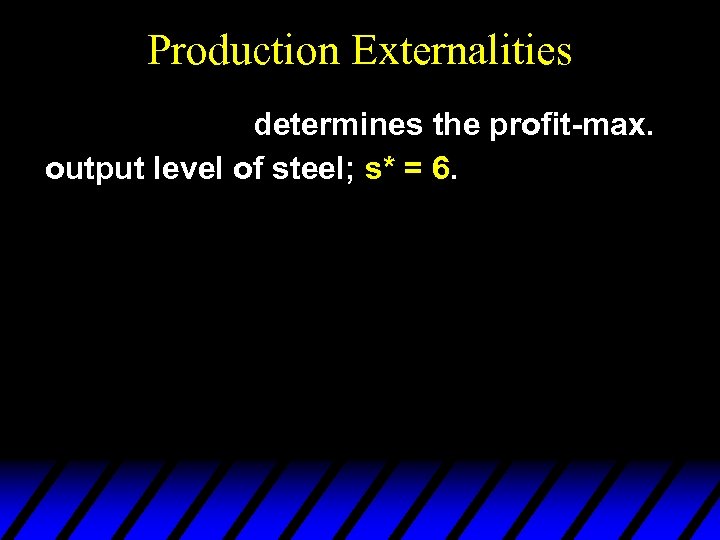 Production Externalities

determines the profit-max. output level of steel; $s^* = 6$.